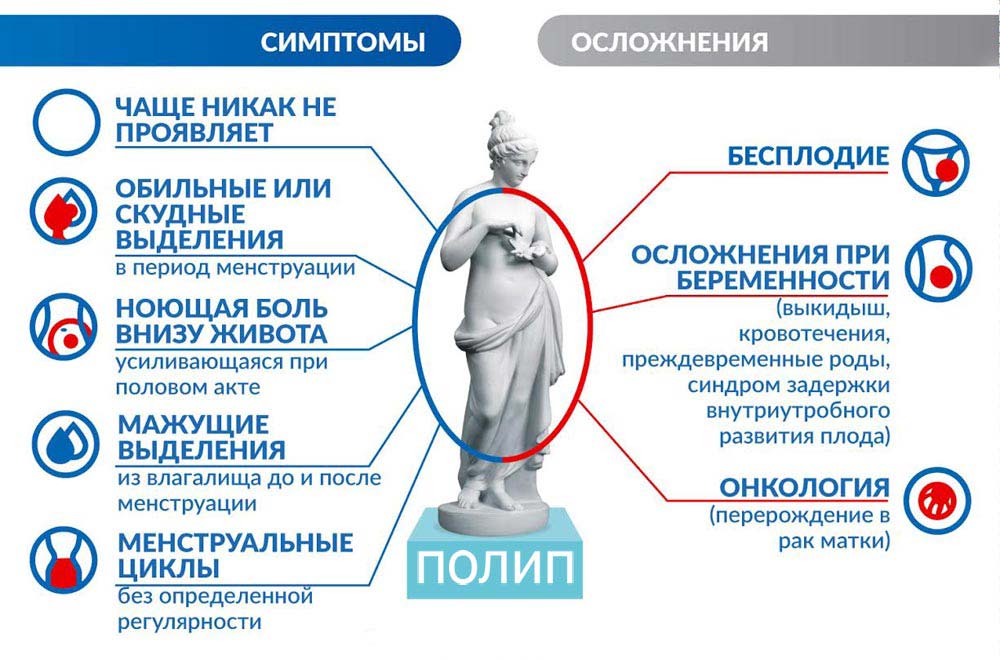 СИМПТОМЫ

ОСЛОЖНЕНИЯ

ЧАЩЕ НИКАК НЕ ПРОЯВЛЯЕТ

ОБИЛЬНЫЕ ИЛИ СКУДНЫЕ ВЫДЕЛЕНИЯ
в период менструации

НОЮЩАЯ БОЛЬ ВНИЗУ ЖИВОТА
усиливающаяся при половом акте

МАЖУЩИЕ ВЫДЕЛЕНИЯ
из влагалища до и после менструации

МЕНСТРУАЛЬНЫЕ ЦИКЛЫ
без определенной регулярности

БЕСПЛОДИЕ

ОСЛОЖНЕНИЯ ПРИ БЕРЕМЕННОСТИ
(выкидыш, кровотечения, преждевременные роды, синдром задержки внутриутробного развития плода)

ОНКОЛОГИЯ
(перерождение в рак матки)

ПОЛИП